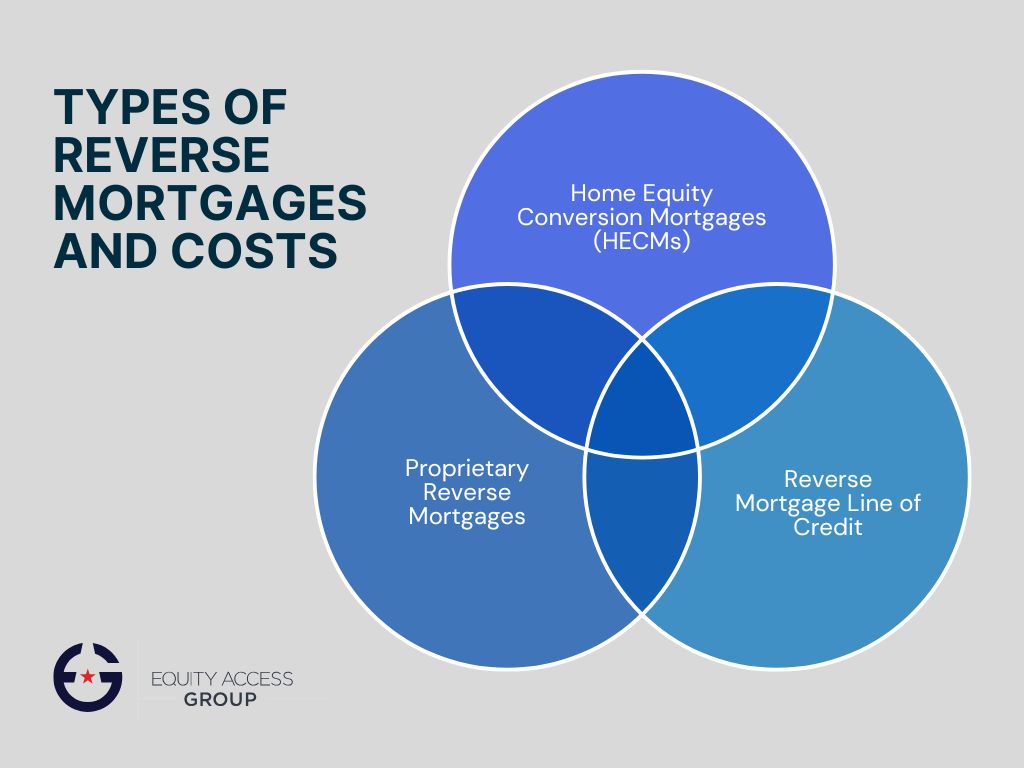 TYPES OF REVERSE MORTGAGES AND COSTS

Home Equity Conversion Mortgages (HECMs)

Proprietary Reverse Mortgages

Reverse Mortgage Line of Credit

EQUITY ACCESS GROUP